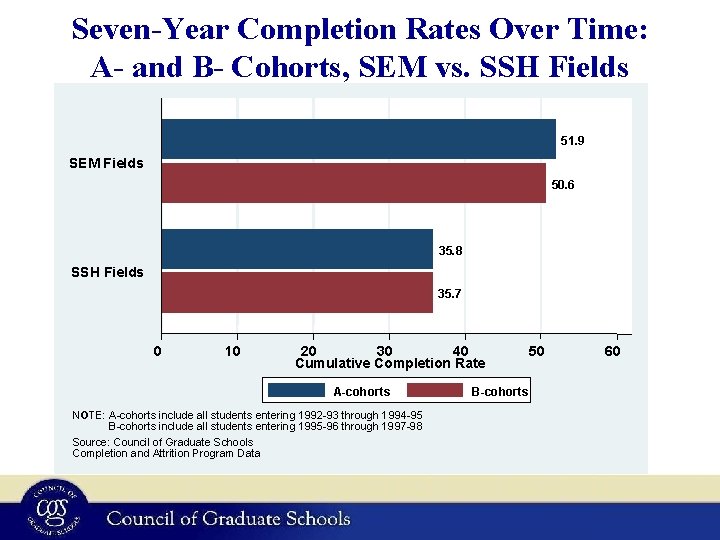 Seven-Year Completion Rates Over Time: A- and B- Cohorts, SEM vs. SSH Fields

SEM Fields

51.9

50.6

SSH Fields

35.8

35.7

0
10
20
30
40
50
60

Cumulative Completion Rate

A-cohorts
B-cohorts

NOTE: A-cohorts include all students entering 1992-93 through 1994-95
B-cohorts include all students entering 1995-96 through 1997-98

Source: Council of Graduate Schools
Completion and Attrition Program Data

COUNCIL OF GRADUATE SCHOOLS
CGS

Council of Graduate Schools